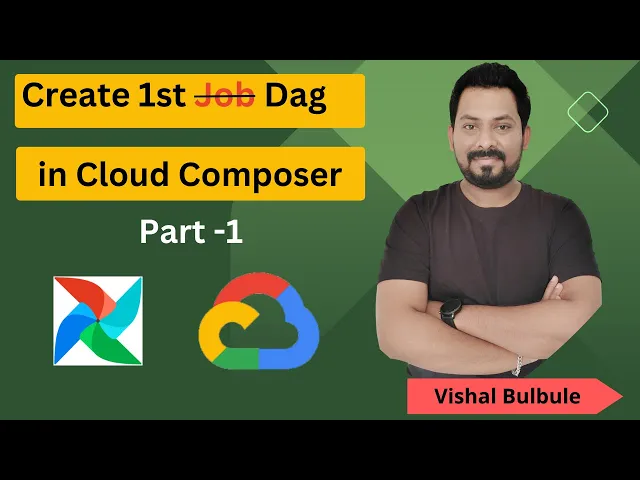 Create 1st ~~Job~~ Dag

in Cloud Composer

Part -1

Vishal Bulbule